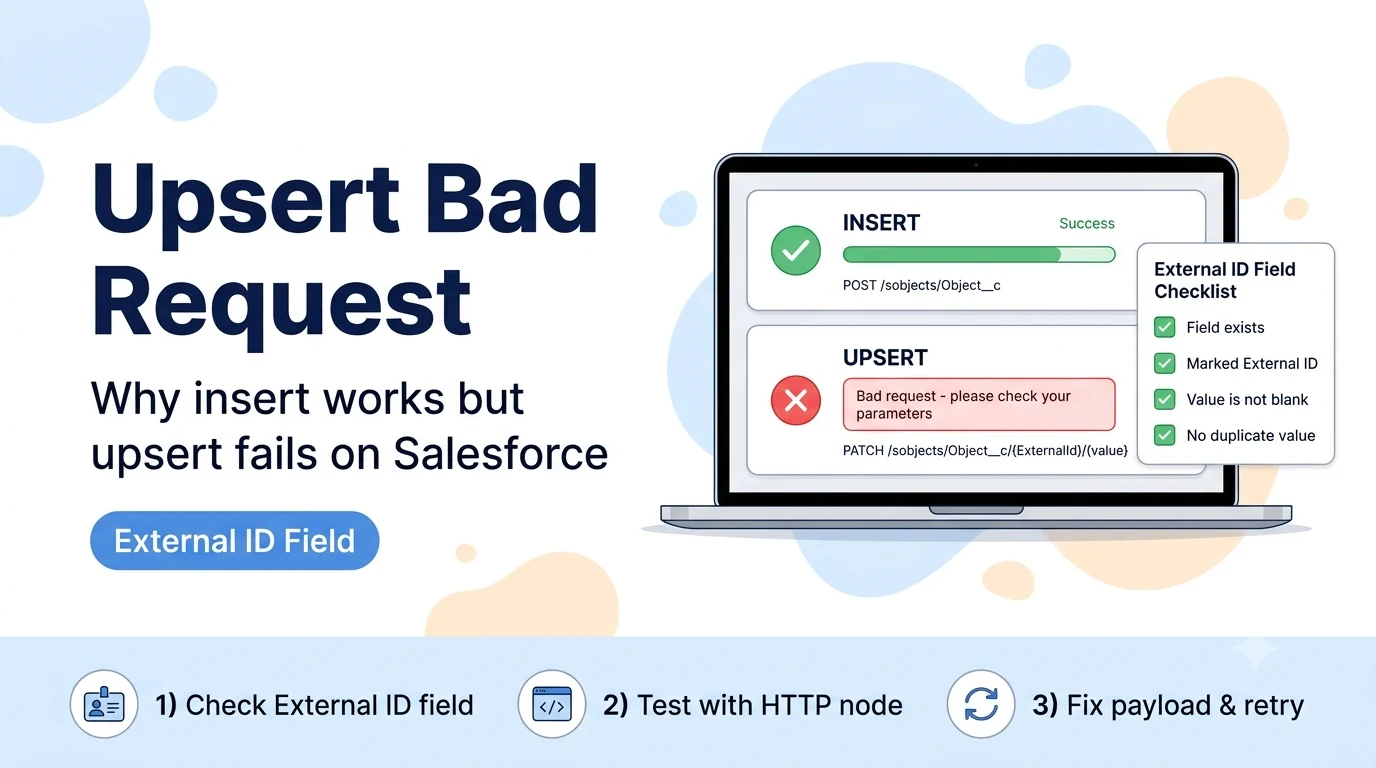 Upsert Bad Request

Why insert works but upsert fails on Salesforce

External ID Field

INSERT

Success

POST /sobjects/Object__c

UPSERT

Bad request - please check your parameters

PATCH /sobjects/Object__c/{ExternalId}/{value}

External ID Field Checklist

Field exists

Marked External ID

Value is not blank

No duplicate value

1) Check External ID field

2) Test with HTTP node

3) Fix payload & retry